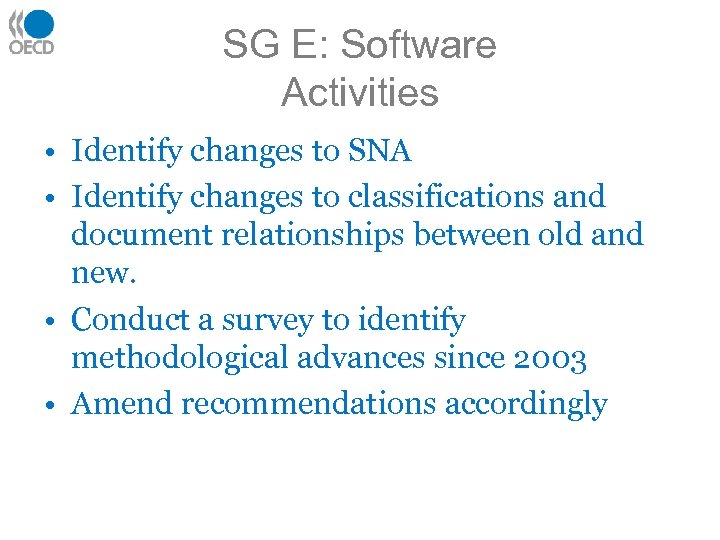 OECD

SG E: Software Activities

• Identify changes to SNA
• Identify changes to classifications and document relationships between old and new.
• Conduct a survey to identify methodological advances since 2003
• Amend recommendations accordingly